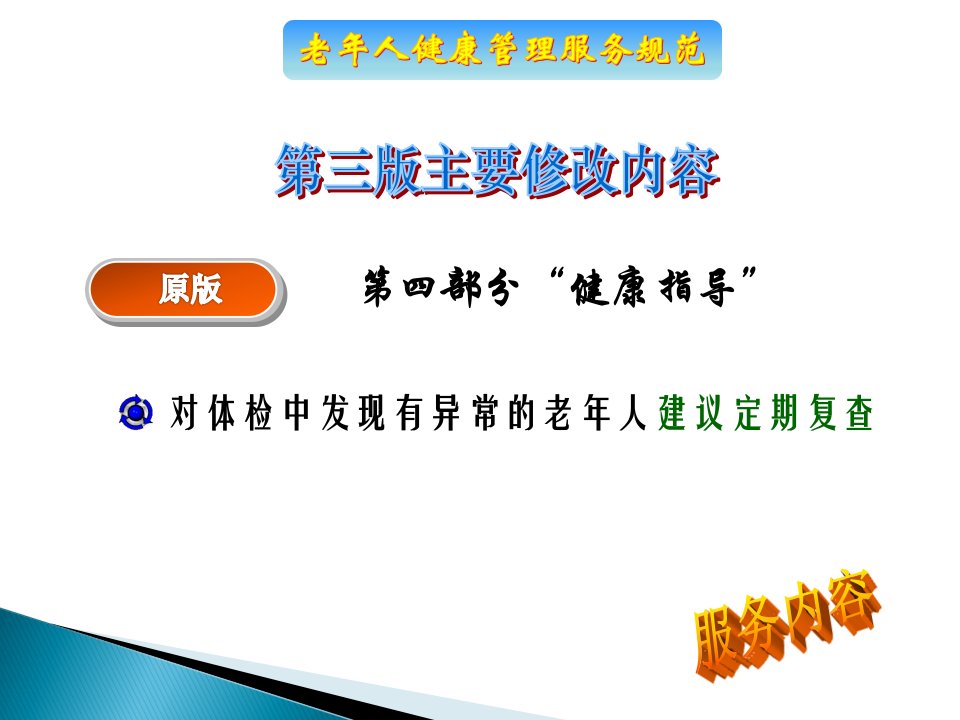 老年人健康管理服务规范

第三版主要修改内容

原版

第四部分“健康指导”

对体检中发现有异常的老年人建议定期复查

服务内容